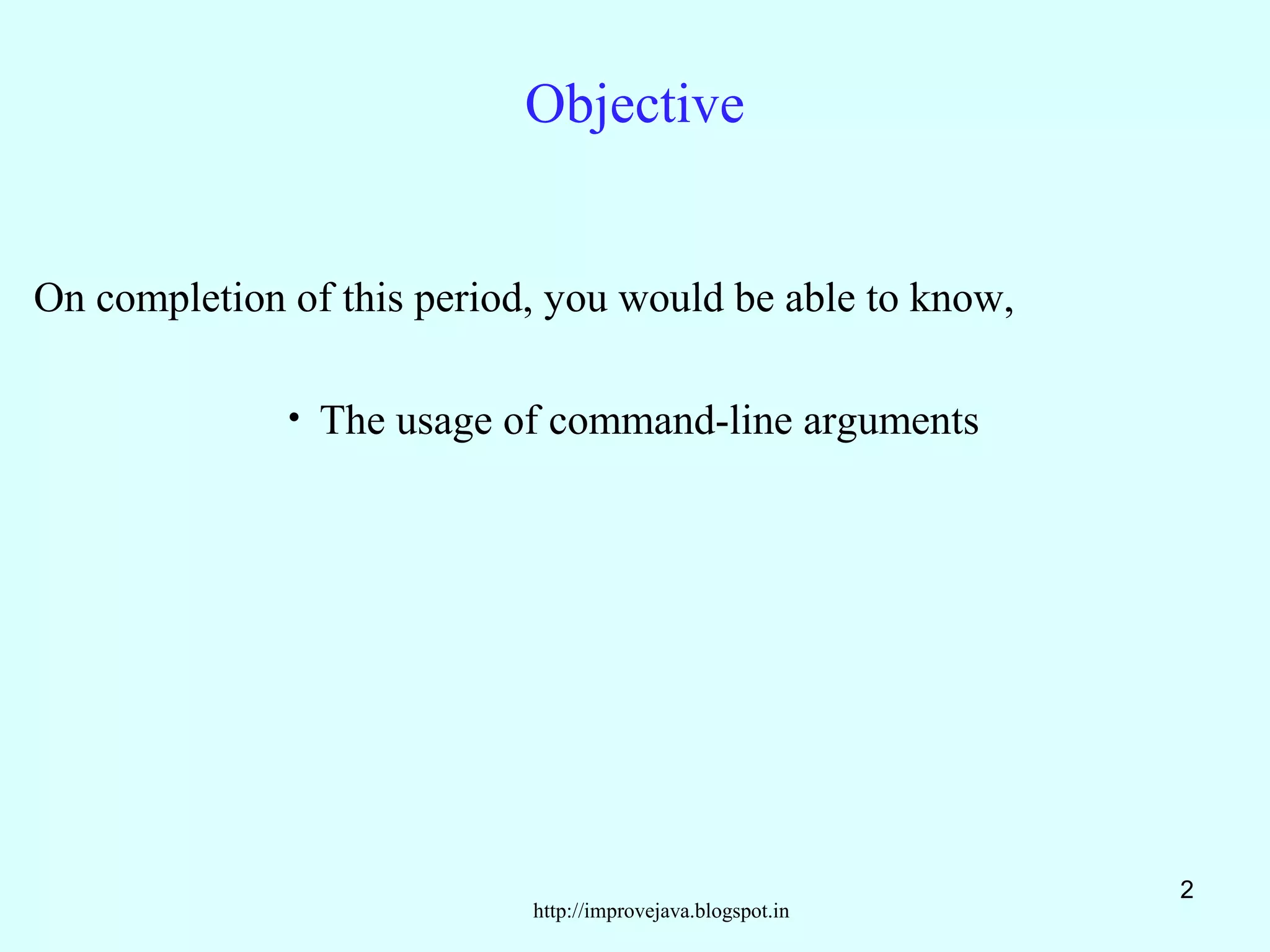 Objective

On completion of this period, you would be able to know,

• The usage of command-line arguments

2

http://improvejava.blogspot.in